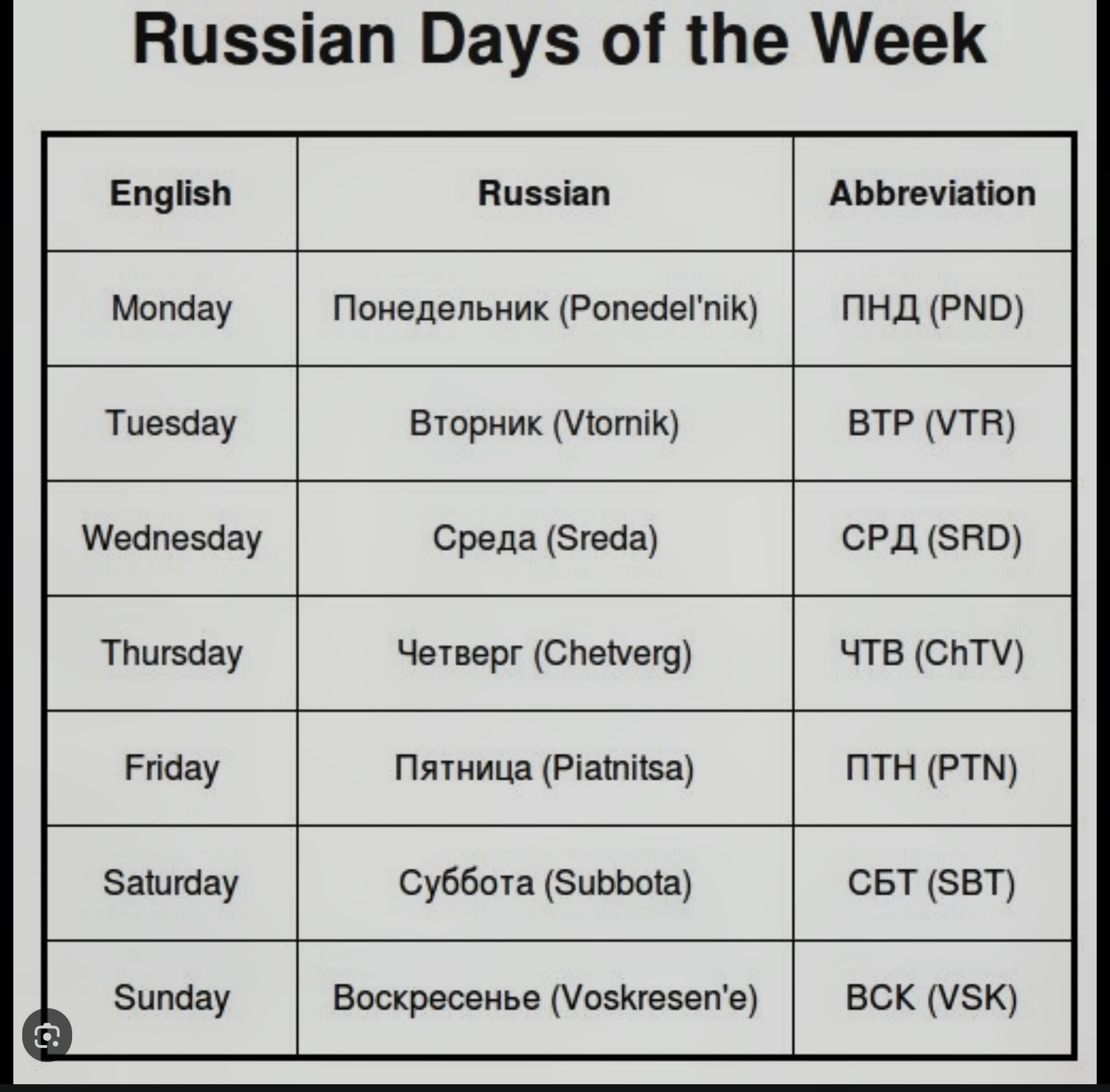 Russian Days of the Week

| English | Russian | Abbreviation |
|---|---|---|
| Monday | Понедельник (Ponedel'nik) | ПНД (PND) |
| Tuesday | Вторник (Vtornik) | ВТР (VTR) |
| Wednesday | Среда (Sreda) | СРД (SRD) |
| Thursday | Четверг (Chetverg) | ЧТВ (ChTV) |
| Friday | Пятница (Piatnitsa) | ПТН (PTN) |
| Saturday | Суббота (Subbota) | СБТ (SBT) |
| Sunday | Воскресенье (Voskresen'e) | ВСК (VSK) |